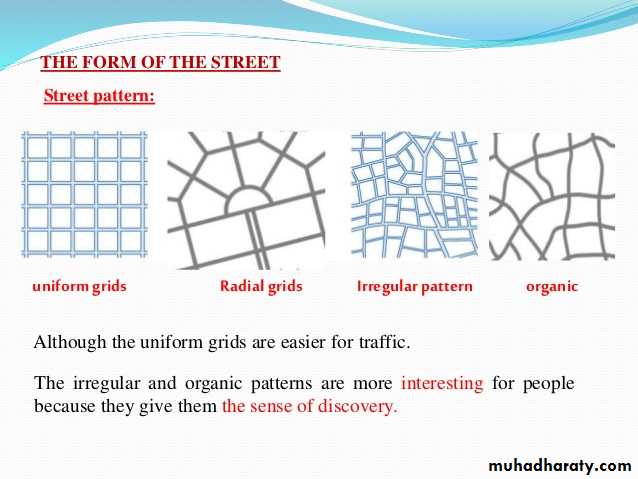 THE FORM OF THE STREET

Street pattern:

uniform grids

Radial grids

Irregular pattern

organic

Although the uniform grids are easier for traffic.

The irregular and organic patterns are more interesting for people because they give them the sense of discovery.

muhadharaty.com